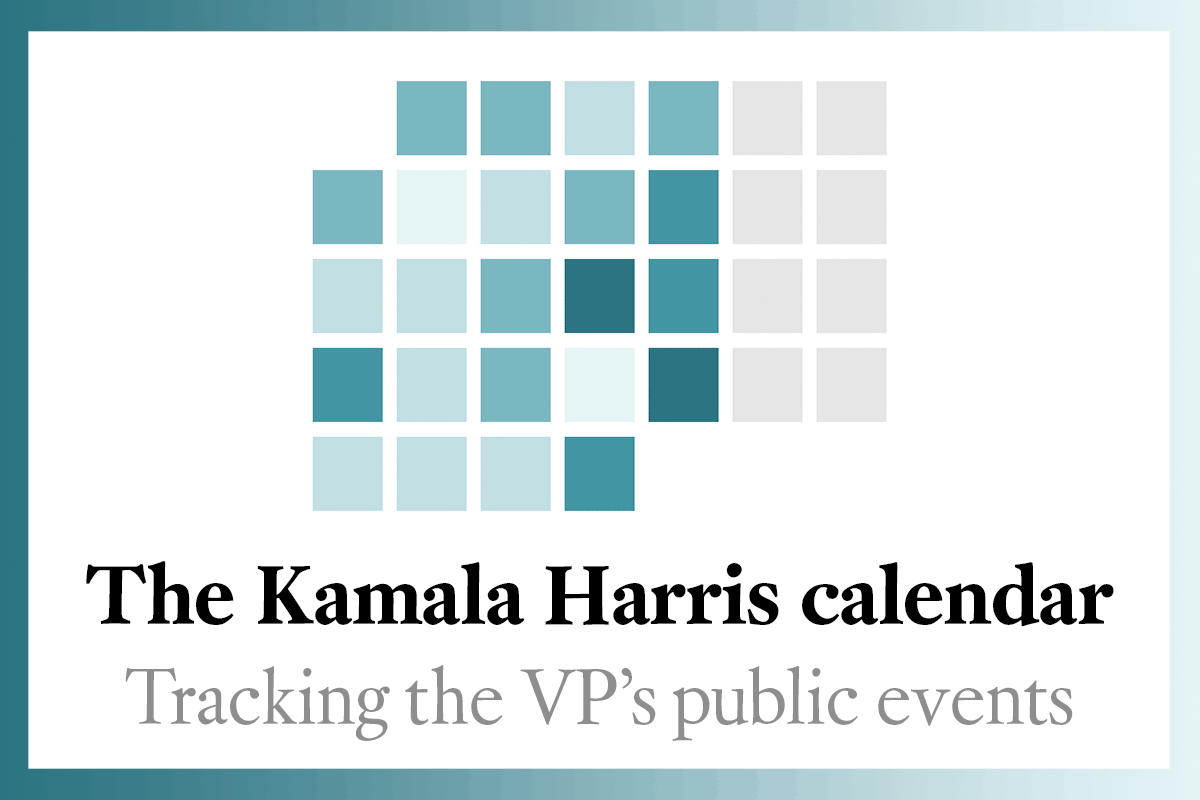 The Kamala Harris calendar

Tracking the VP's public events